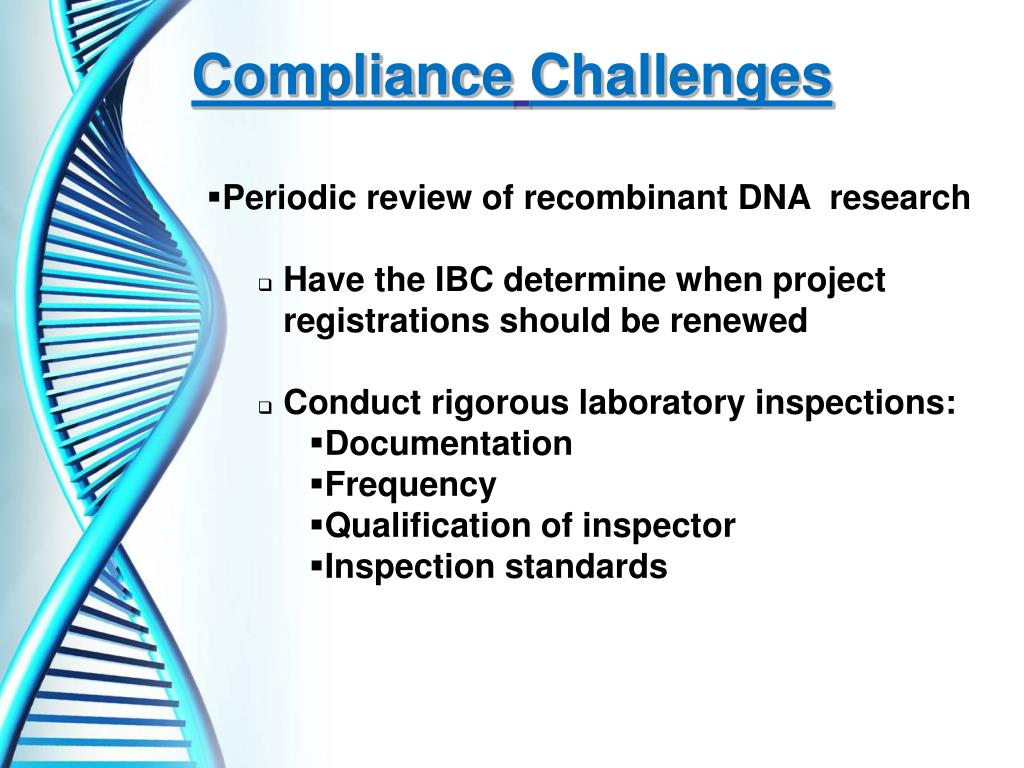 Compliance Challenges

▪Periodic review of recombinant DNA research

❑ Have the IBC determine when project registrations should be renewed

❑ Conduct rigorous laboratory inspections:
▪Documentation
▪Frequency
▪Qualification of inspector
▪Inspection standards